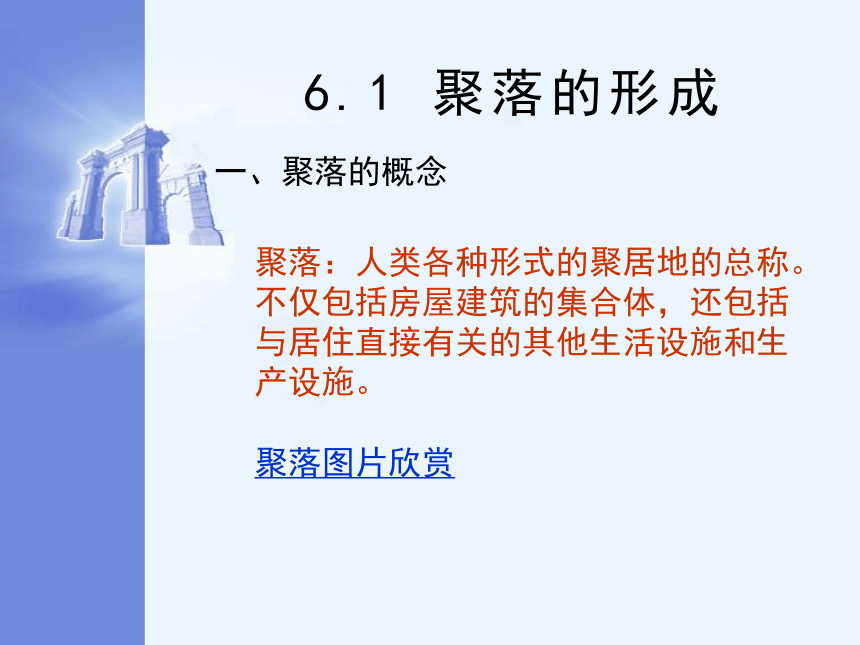 6.1 聚落的形成

一、聚落的概念

聚落：人类各种形式的聚居地的总称。不仅包括房屋建筑的集合体，还包括与居住直接有关的其他生活设施和生产设施。

聚落图片欣赏